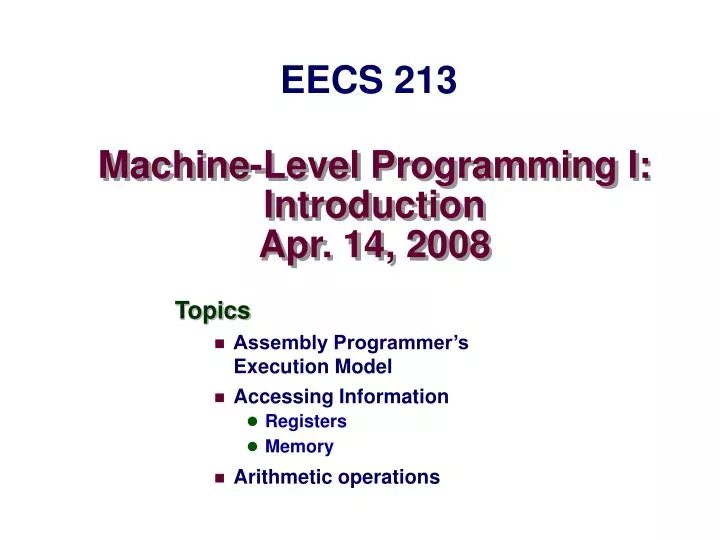 EECS 213

Machine-Level Programming I: Introduction
Apr. 14, 2008

Topics

- Assembly Programmer’s Execution Model
- Accessing Information
  - Registers
  - Memory
- Arithmetic operations